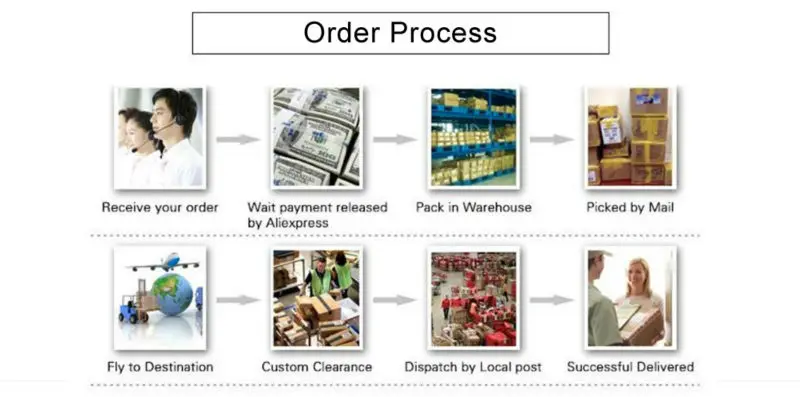 Order Process

Receive your order

Wait payment released by Aliexpress

Pack in Warehouse

Picked by Mail

Fly to Destination

Custom Clearance

Dispatch by Local post

Successful Delivered